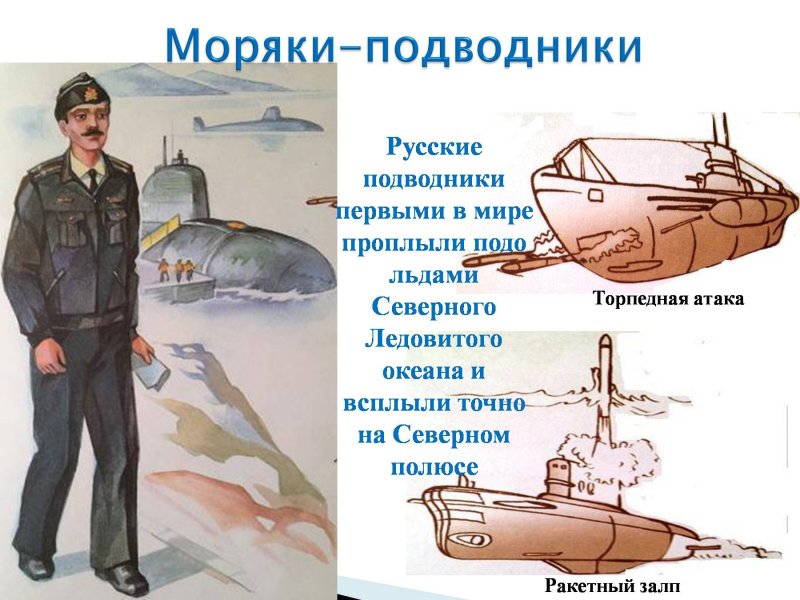 Моряки-подводники

Русские подводники первыми в мире проплыли подо льдами Северного Ледовитого океана и всплыли точно на Северном полюсе

Торпедная атака

Ракетный залп